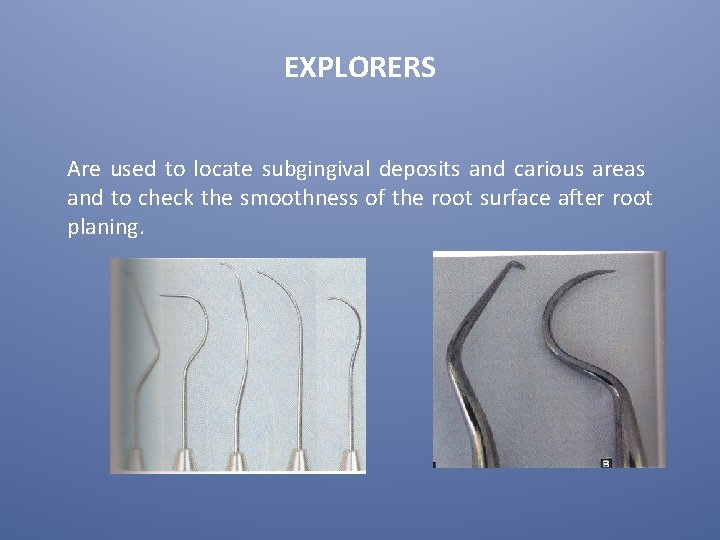 EXPLORERS

Are used to locate subgingival deposits and carious areas and to check the smoothness of the root surface after root planing.

B